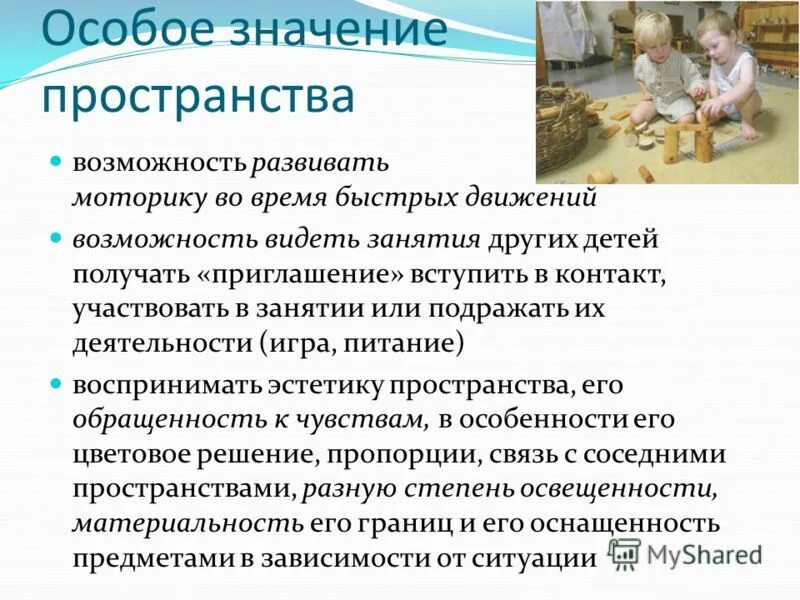 Особое значение пространства

возможность развивать моторику во время быстрых движений

возможность видеть занятия других детей получать «приглашение» вступить в контакт, участвовать в занятии или подражать их деятельности (игра, питание)

воспринимать эстетику пространства, его обращенность к чувствам, в особенности его цветовое решение, пропорции, связь с соседними пространствами, разную степень освещенности, материальность его границ и его оснащенность предметами в зависимости от ситуации

MyShared